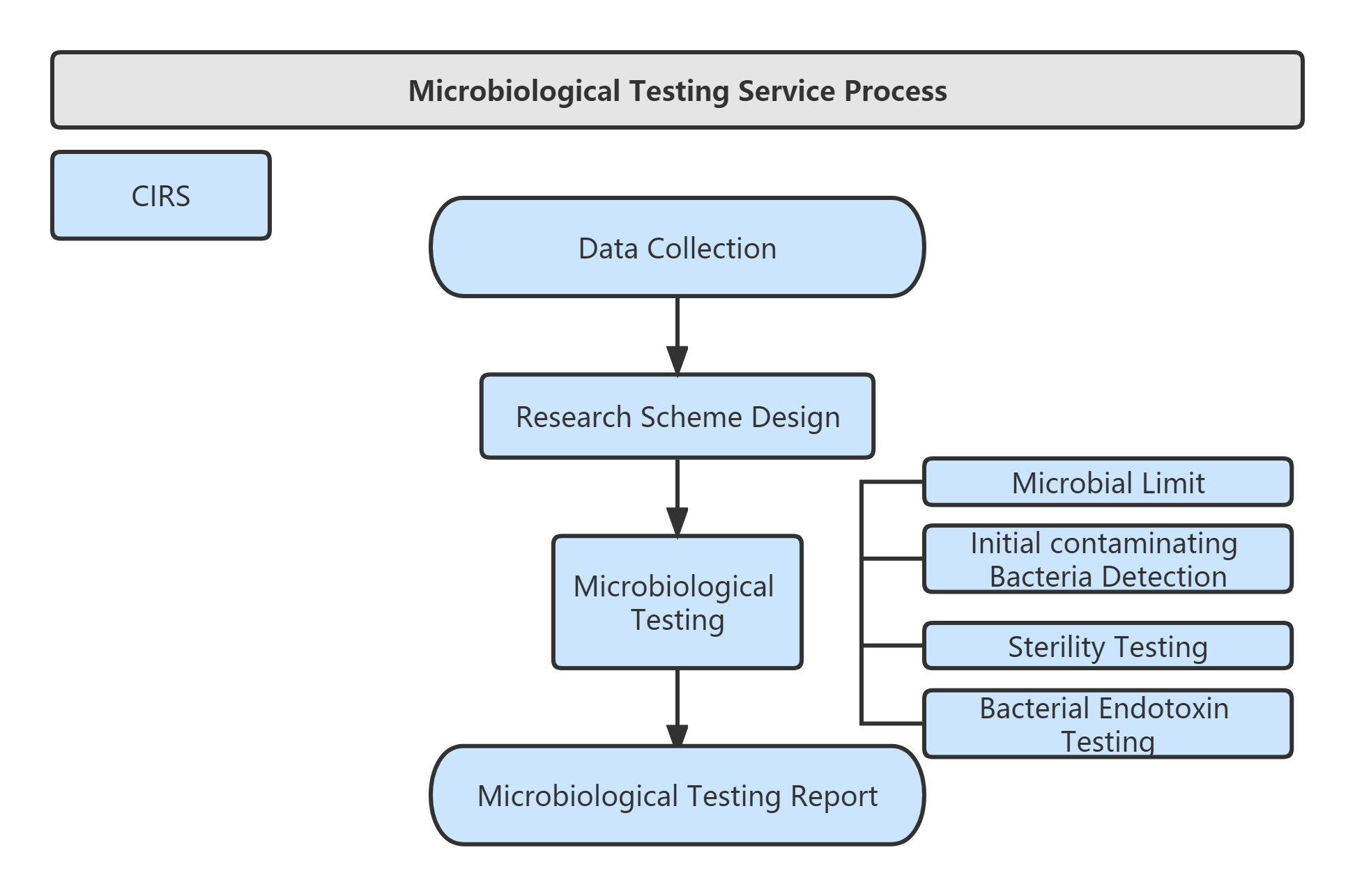 Microbiological Testing Service Process

CIRS

Data Collection

Research Scheme Design

Microbiological Testing

Microbial Limit

Initial contaminating Bacteria Detection

Sterility Testing

Bacterial Endotoxin Testing

Microbiological Testing Report